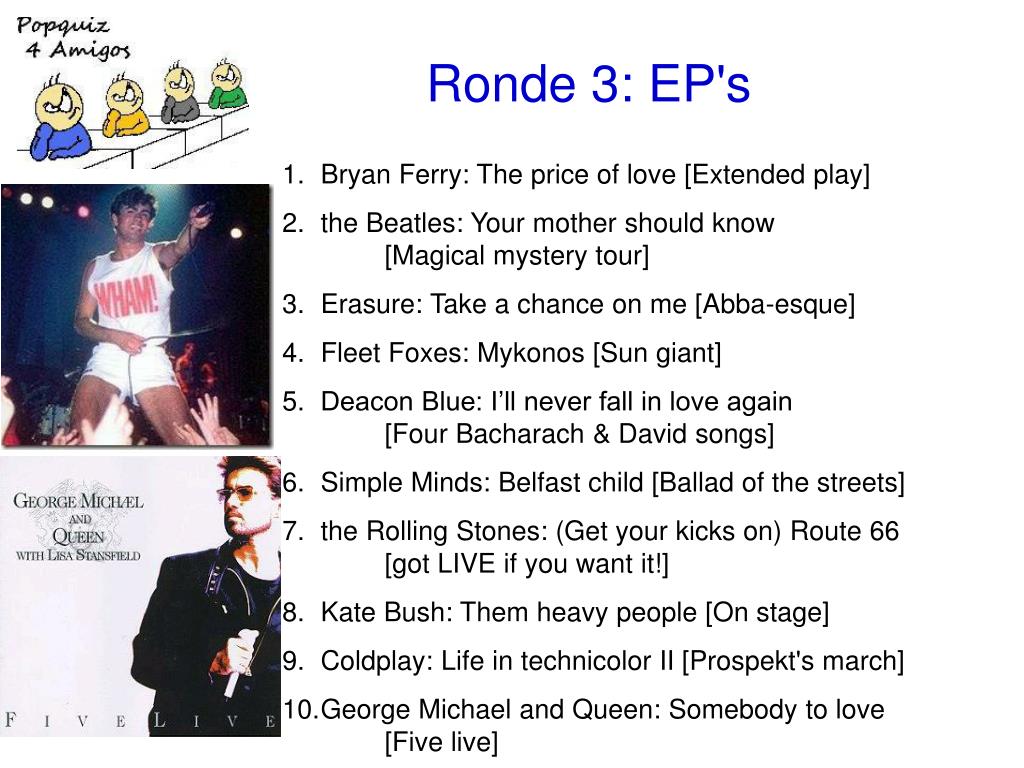 Popquiz
4 Amigos

Ronde 3: EP's

WHAM!

GEORGE MICHÆL AND QUEEN WITH LISA STANSFIELD

FIVE LIVE

1. Bryan Ferry: The price of love [Extended play]
2. the Beatles: Your mother should know [Magical mystery tour]
3. Erasure: Take a chance on me [Abba-esque]
4. Fleet Foxes: Mykonos [Sun giant]
5. Deacon Blue: I'll never fall in love again [Four Bacharach & David songs]
6. Simple Minds: Belfast child [Ballad of the streets]
7. the Rolling Stones: (Get your kicks on) Route 66 [got LIVE if you want it!]
8. Kate Bush: Them heavy people [On stage]
9. Coldplay: Life in technicolor II [Prospekt's march]
10. George Michael and Queen: Somebody to love [Five live]